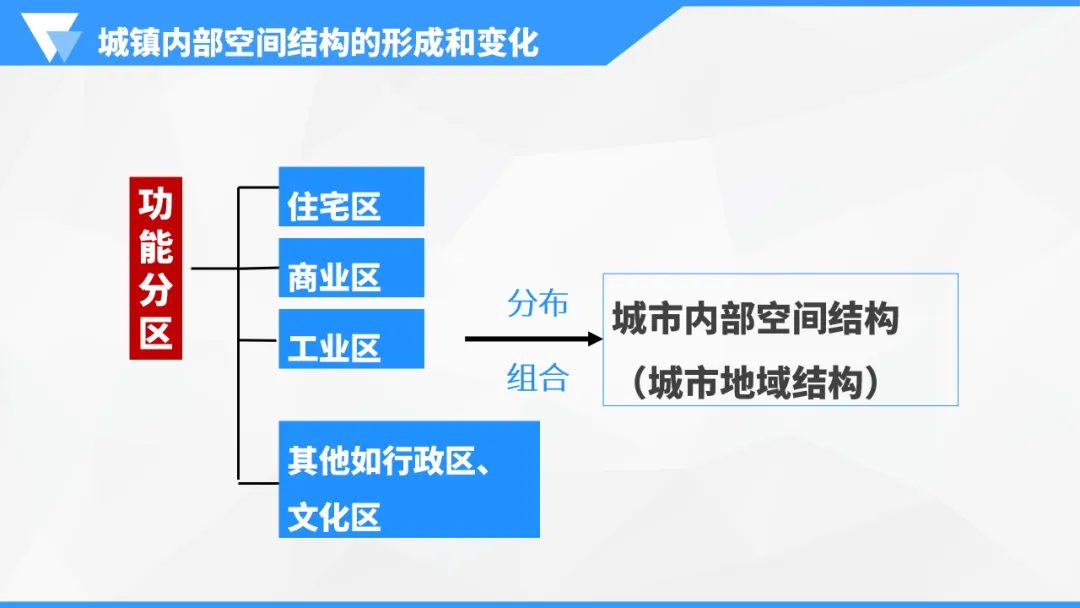 城镇内部空间结构的形成和变化

功能分区

住宅区

商业区

工业区

其他如行政区、文化区

分布

组合

城市内部空间结构（城市地域结构）